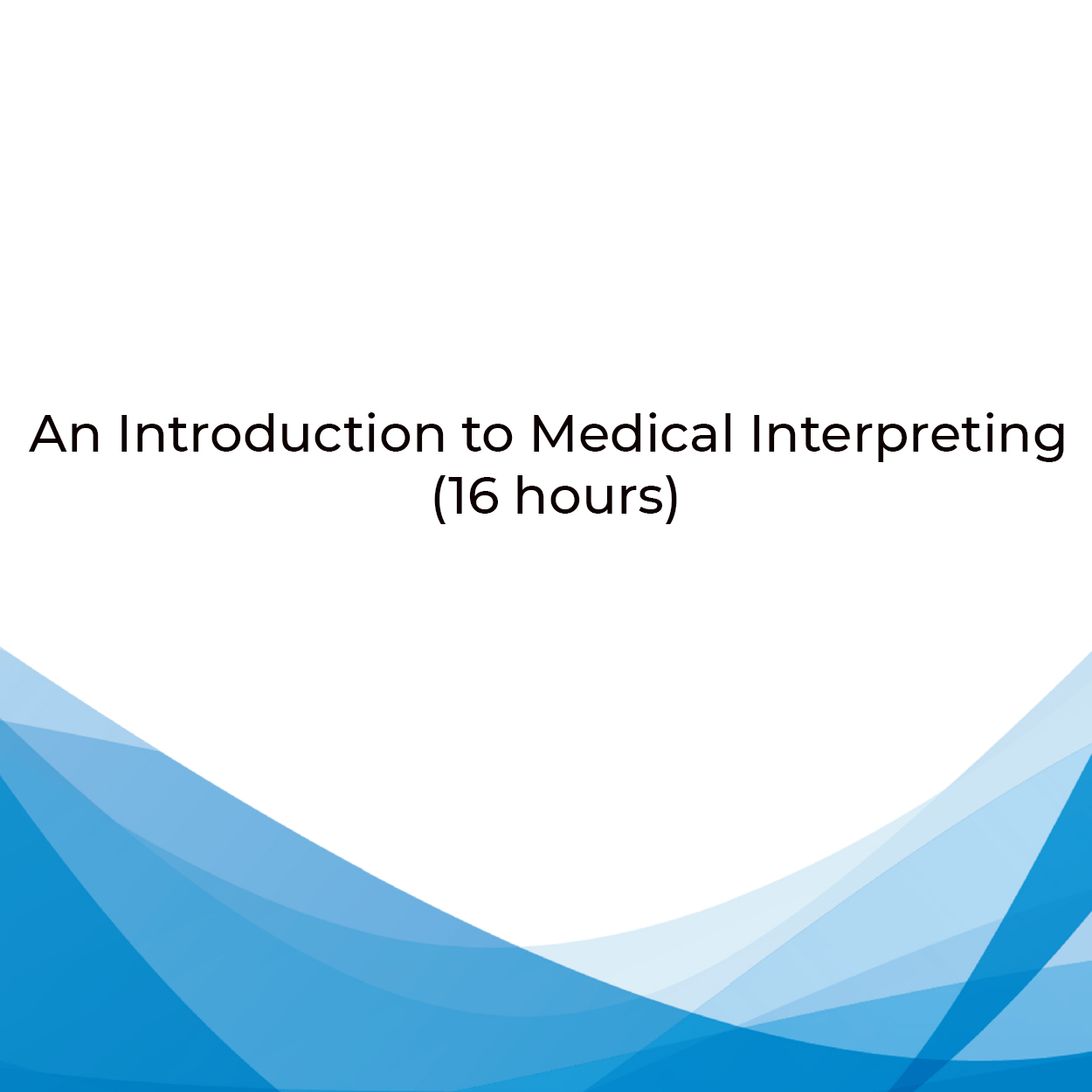 An Introduction to Medical Interpreting
(16 hours)